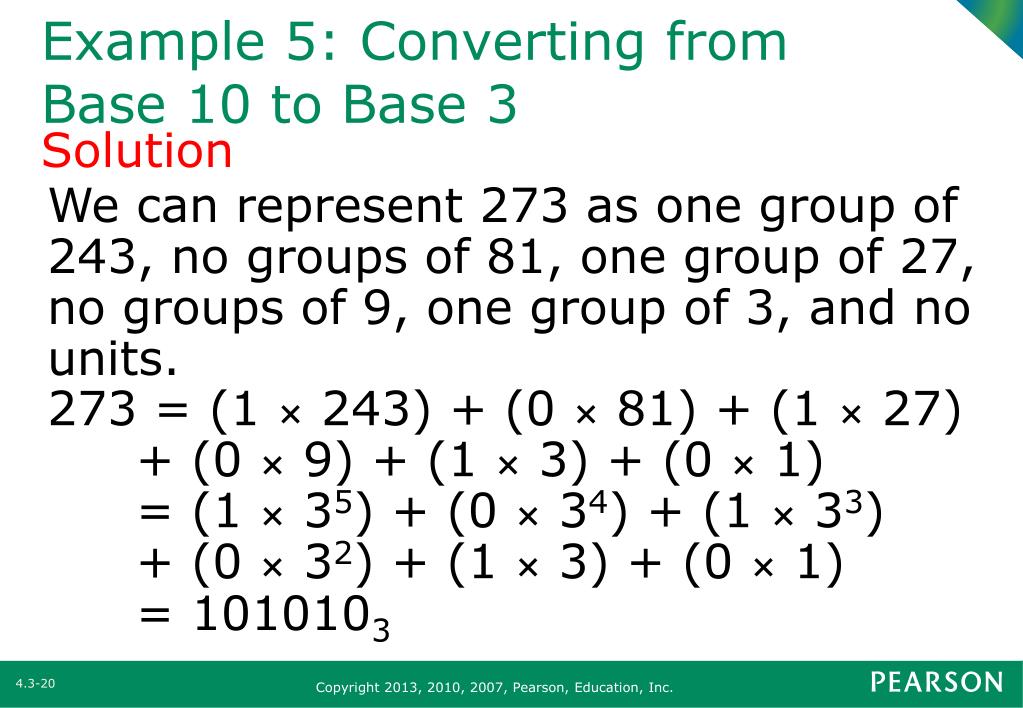 Example 5: Converting from Base 10 to Base 3

Solution

We can represent 273 as one group of 243, no groups of 81, one group of 27, no groups of 9, one group of 3, and no units.

$273 = (1 \times 243) + (0 \times 81) + (1 \times 27)$
$+ (0 \times 9) + (1 \times 3) + (0 \times 1)$
$= (1 \times 3^5) + (0 \times 3^4) + (1 \times 3^3)$
$+ (0 \times 3^2) + (1 \times 3) + (0 \times 1)$
$= 101010_3$

4.3-20

Copyright 2013, 2010, 2007, Pearson, Education, Inc.

PEARSON